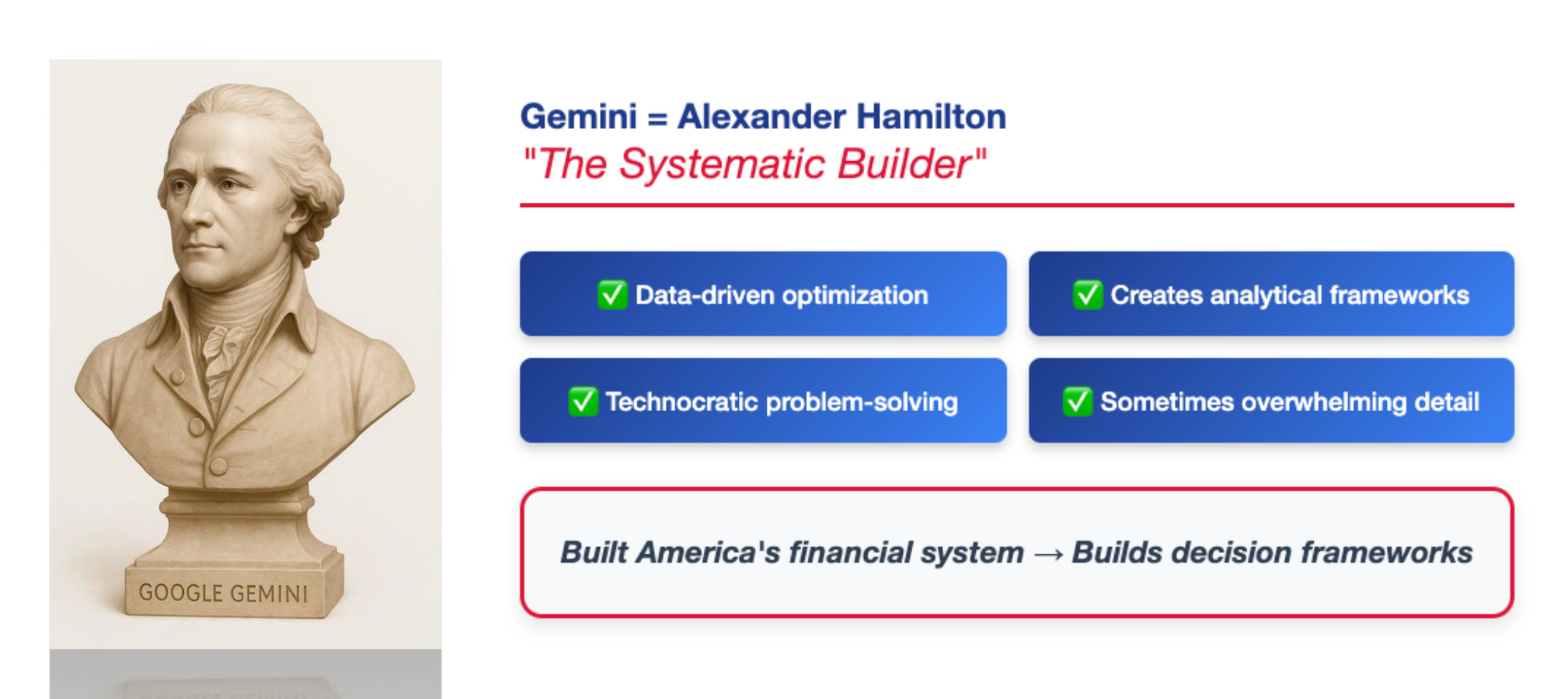 GOOGLE GEMINI

Gemini = Alexander Hamilton
"The Systematic Builder"

✅ Data-driven optimization

✅ Creates analytical frameworks

✅ Technocratic problem-solving

✅ Sometimes overwhelming detail

Built America's financial system → Builds decision frameworks